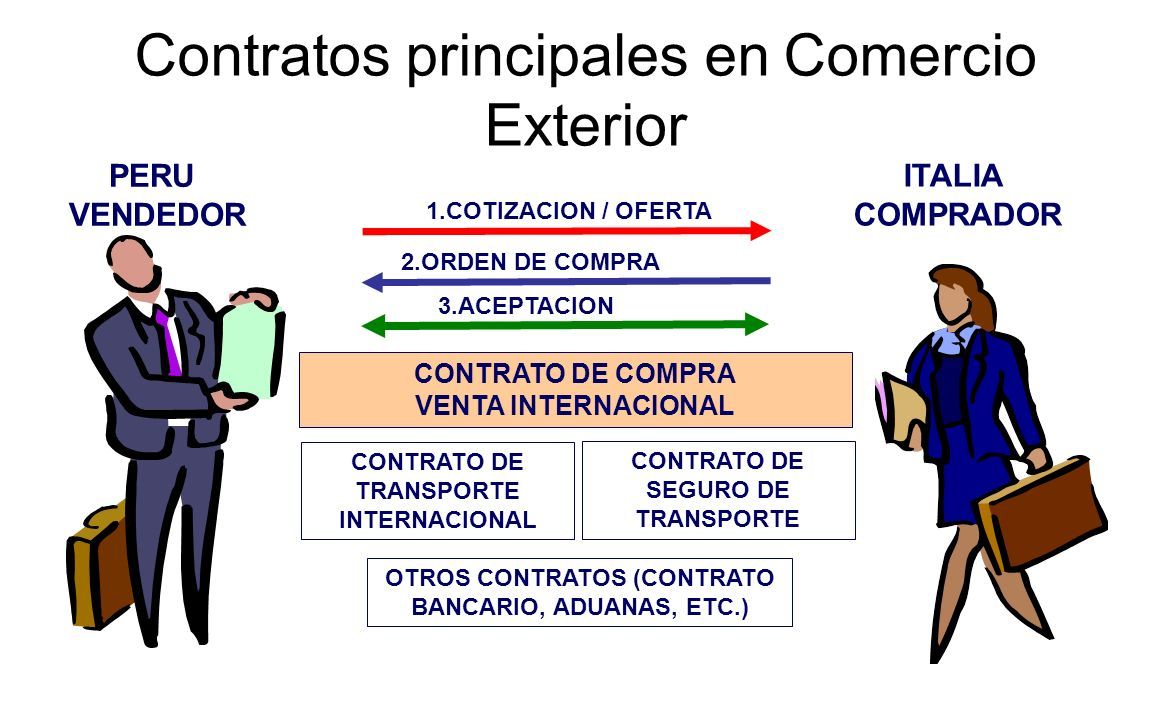 Contratos principales en Comercio Exterior

PERU
VENDEDOR

ITALIA
COMPRADOR

1.COTIZACION / OFERTA

2.ORDEN DE COMPRA

3.ACEPTACION

CONTRATO DE COMPRA
VENTA INTERNACIONAL

CONTRATO DE TRANSPORTE INTERNACIONAL

CONTRATO DE SEGURO DE TRANSPORTE

OTROS CONTRATOS (CONTRATO BANCARIO, ADUANAS, ETC.)